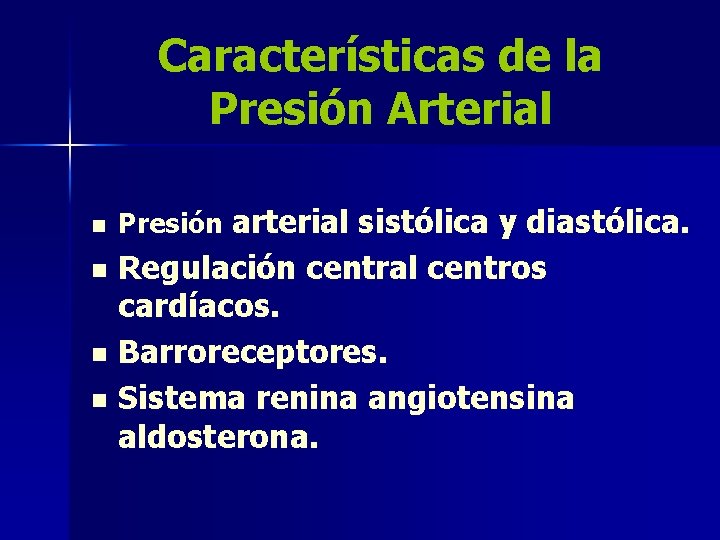 Características de la Presión Arterial

- Presión arterial sistólica y diastólica.
- Regulación central centros cardíacos.
- Barroreceptores.
- Sistema renina angiotensina aldosterona.